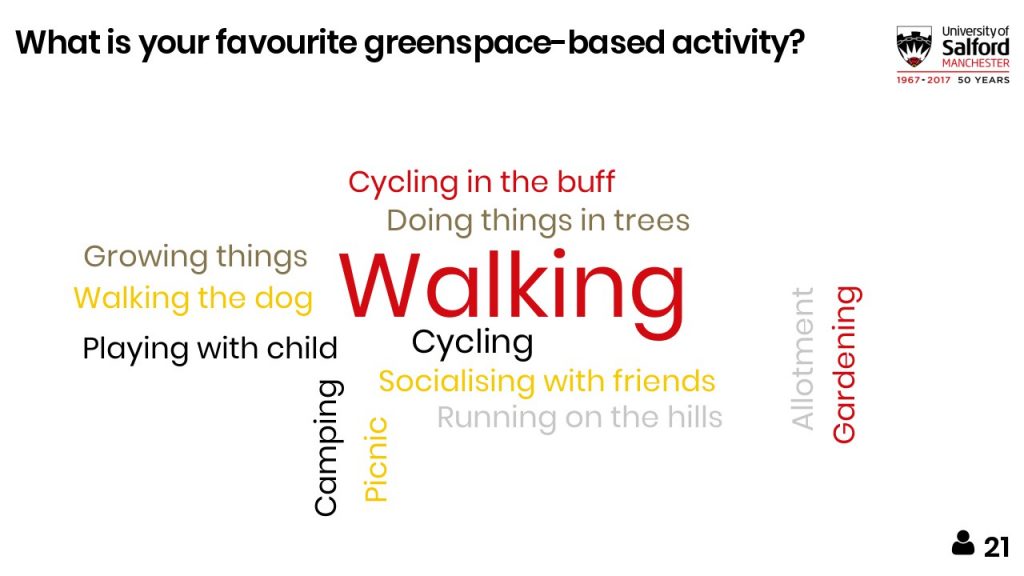 What is your favourite greenspace-based activity?

University of Salford MANCHESTER 1967-2017 50 YEARS

Cycling in the buff
Doing things in trees
Growing things
Walking
Walking the dog
Playing with child
Cycling
Socialising with friends
Running on the hills
Camping
Picnic
Allotment
Gardening

21